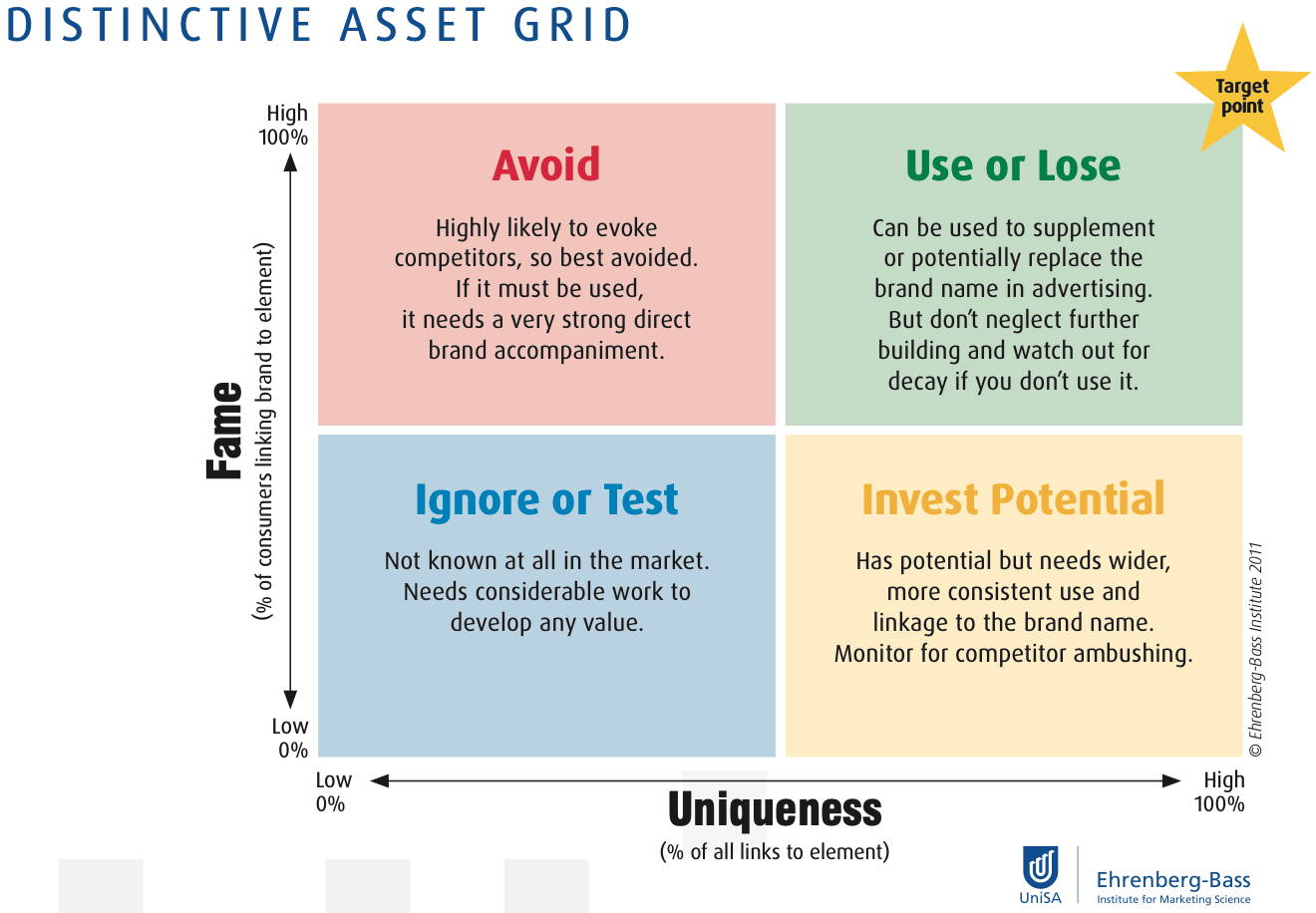 DISTINCTIVE ASSET GRID

Target point

High
100%

Fame
(% of consumers linking brand to element)

Low
0%

Avoid

Highly likely to evoke competitors, so best avoided. If it must be used, it needs a very strong direct brand accompaniment.

Use or Lose

Can be used to supplement or potentially replace the brand name in advertising. But don't neglect further building and watch out for decay if you don't use it.

Ignore or Test

Not known at all in the market. Needs considerable work to develop any value.

Invest Potential

Has potential but needs wider, more consistent use and linkage to the brand name. Monitor for competitor ambushing.

© Ehrenberg-Bass Institute 2011

Low
0%

Uniqueness
(% of all links to element)

High
100%

UniSA

Ehrenberg-Bass
Institute for Marketing Science